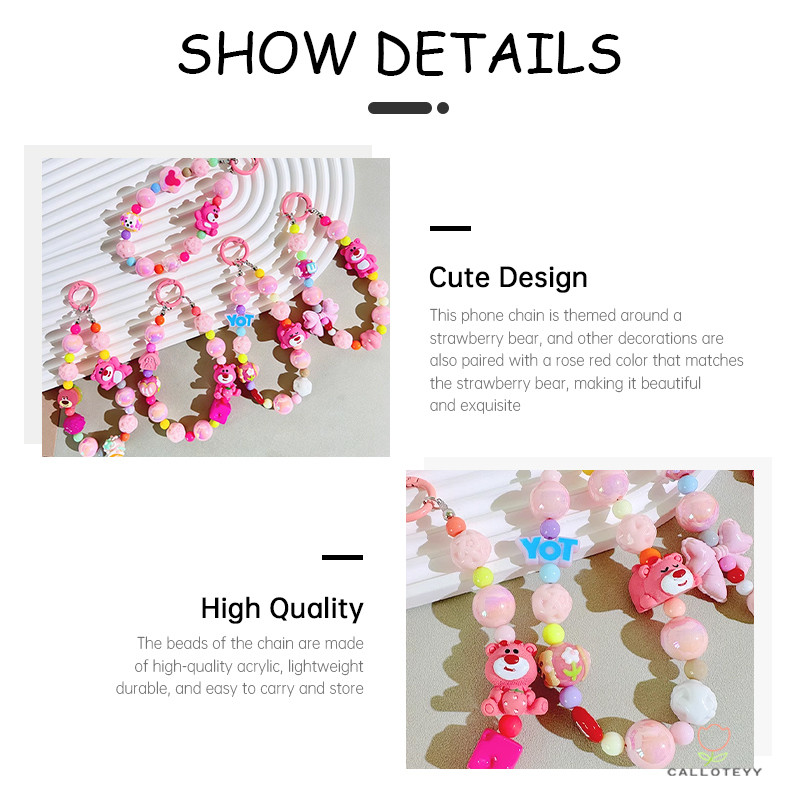 SHOW DETAILS

YOT

Cute Design

This phone chain is themed around a strawberry bear, and other decorations are also paired with a rose red color that matches the strawberry bear, making it beautiful and exquisite

High Quality

The beads of the chain are made of high-quality acrylic, lightweight durable, and easy to carry and store

YOT

CALLOTEYY